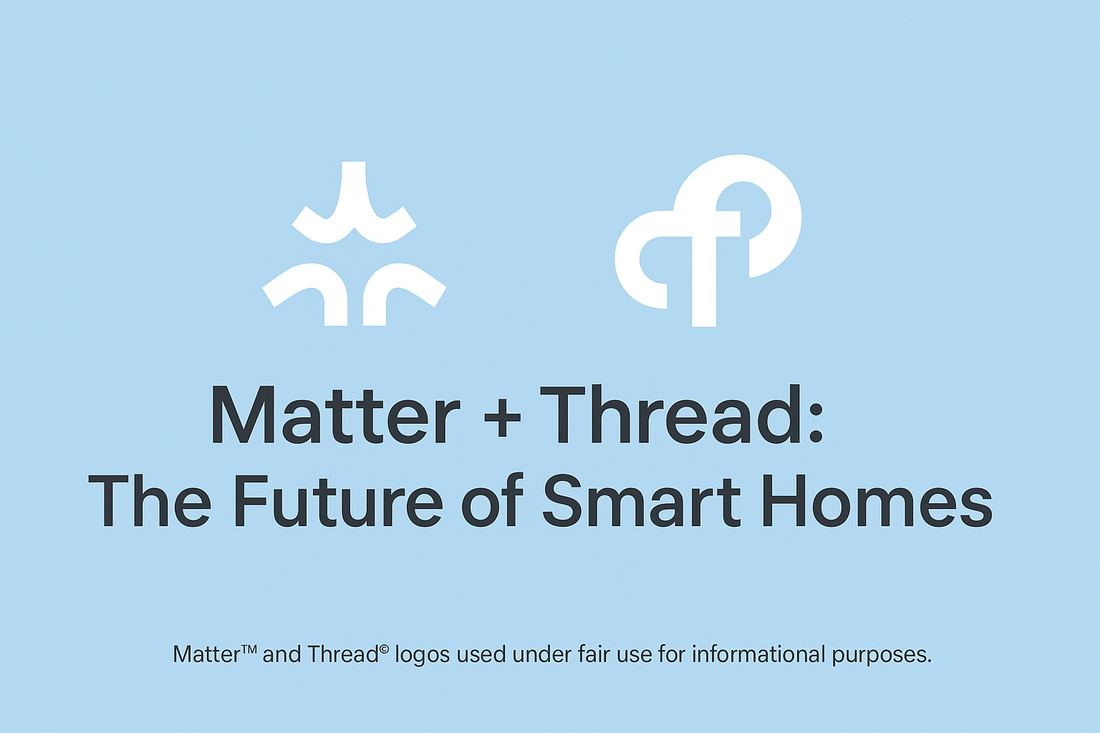 Matter + Thread:
The Future of Smart Homes

Matter™ and Thread© logos used under fair use for informational purposes.